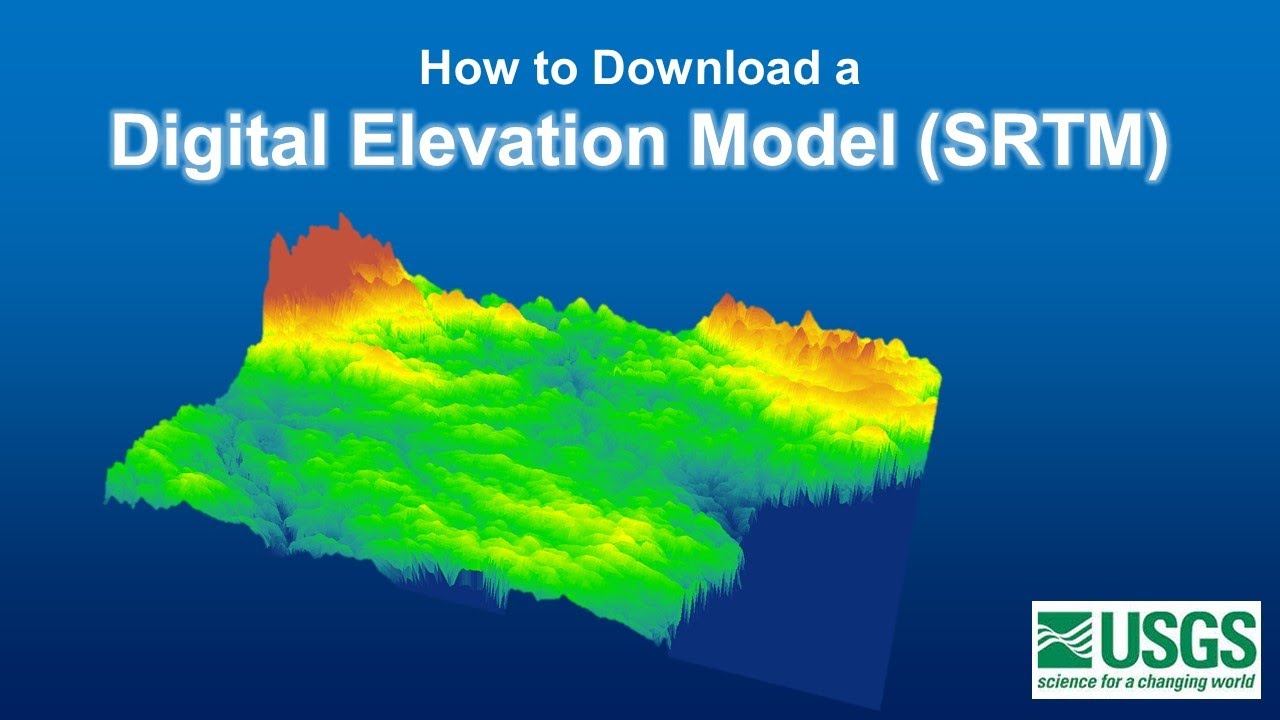 How to Download a
Digital Elevation Model (SRTM)

USGS
science for a changing world